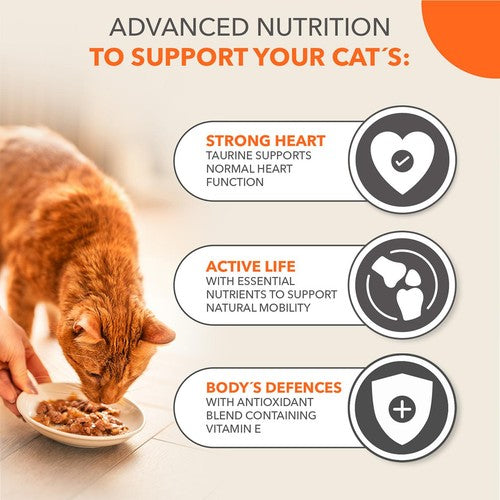 ADVANCED NUTRITION
TO SUPPORT YOUR CAT´S:

STRONG HEART
TAURINE SUPPORTS NORMAL HEART FUNCTION

ACTIVE LIFE
WITH ESSENTIAL NUTRIENTS TO SUPPORT NATURAL MOBILITY

BODY´S DEFENCES
WITH ANTIOXIDANT BLEND CONTAINING VITAMIN E